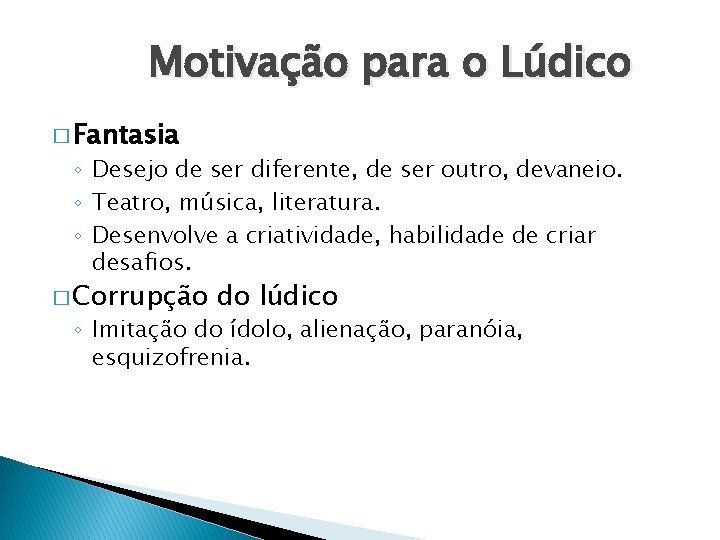 Motivação para o Lúdico

□ Fantasia
◦ Desejo de ser diferente, de ser outro, devaneio.
◦ Teatro, música, literatura.
◦ Desenvolve a criatividade, habilidade de criar desafios.

□ Corrupção do lúdico
◦ Imitação do ídolo, alienação, paranóia, esquizofrenia.